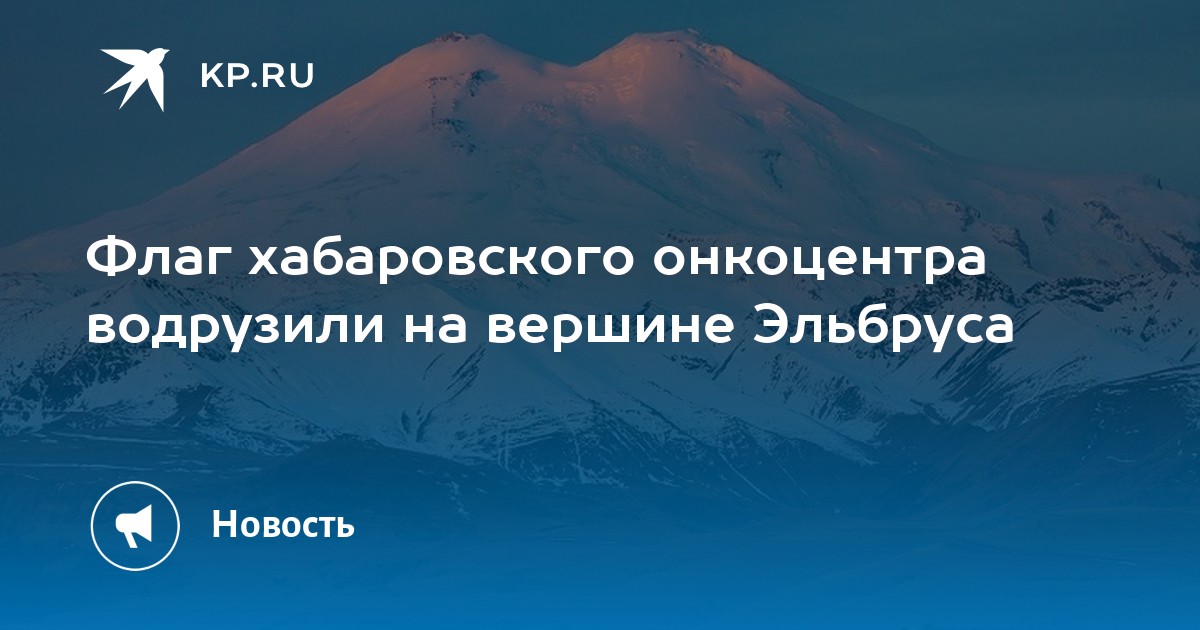 KP.RU

Флаг хабаровского онкоцентра водрузили на вершине Эльбруса

Новость